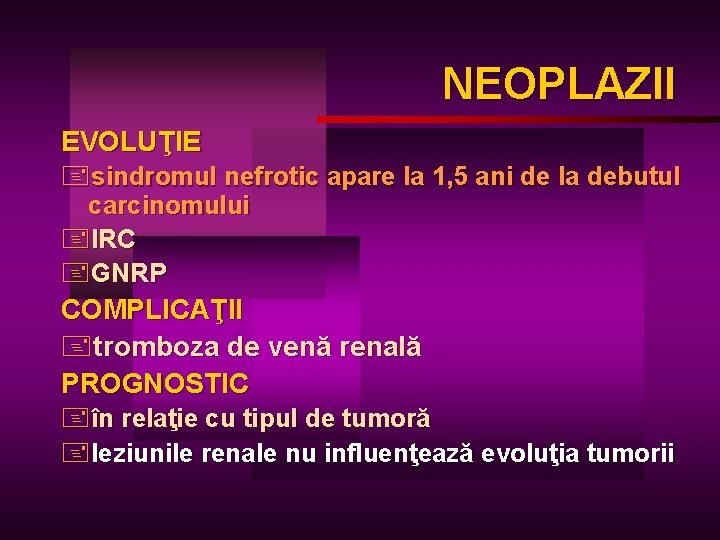 NEOPLAZII

EVOLUŢIE

sindromul nefrotic apare la 1,5 ani de la debutul carcinomului

IRC

GNRP

COMPLICAŢII

tromboza de venă renală

PROGNOSTIC

în relaţie cu tipul de tumoră

leziunile renale nu influenţează evoluţia tumorii